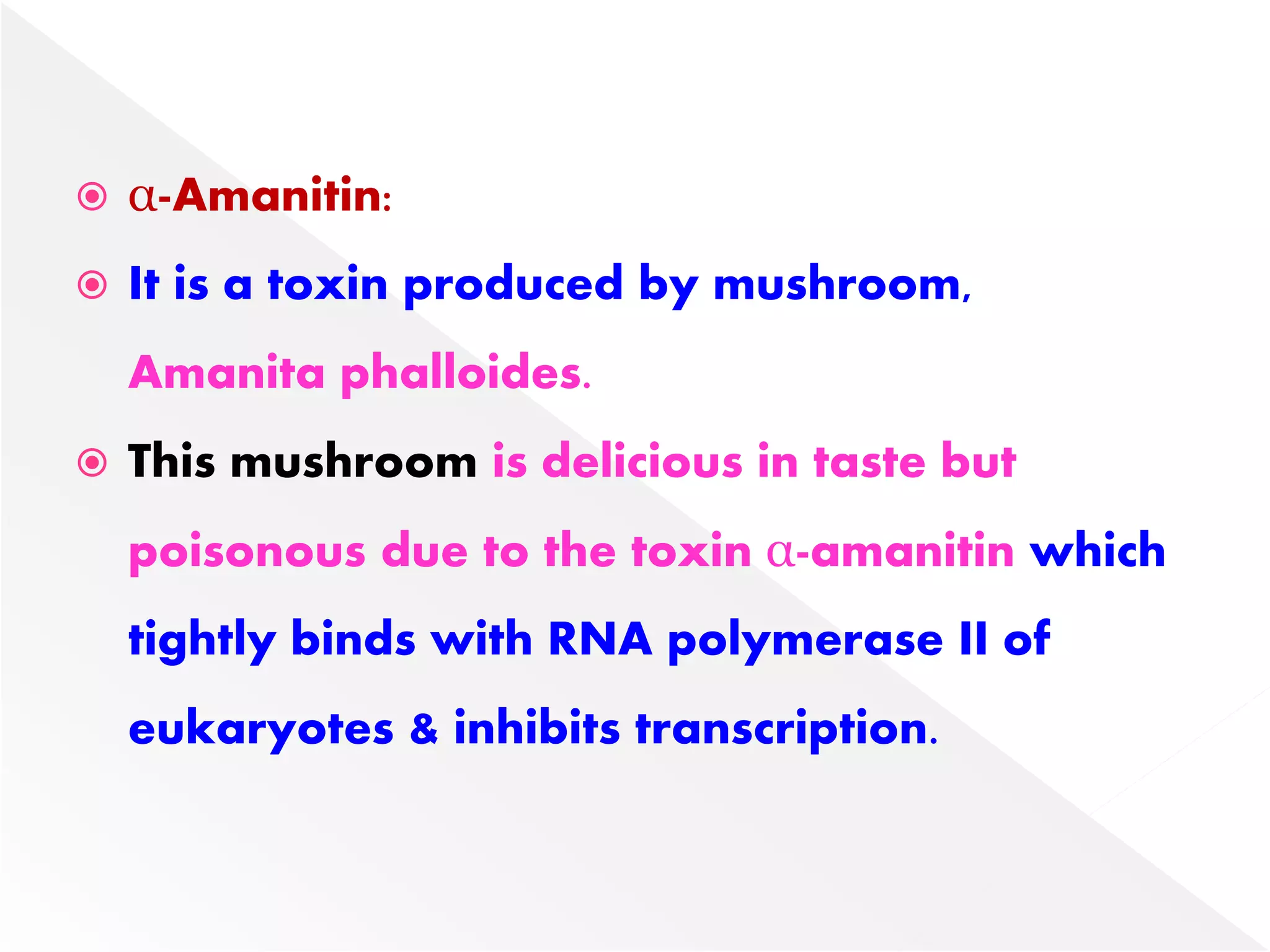 α-Amanitin:

It is a toxin produced by mushroom, Amanita phalloides.

This mushroom is delicious in taste but poisonous due to the toxin α-amanitin which tightly binds with RNA polymerase II of eukaryotes & inhibits transcription.